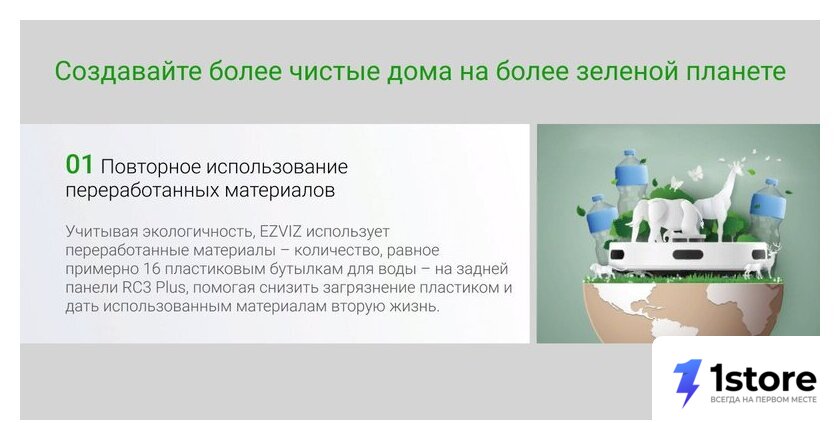 Создавайте более чистые дома на более зеленой планете

01 Повторное использование переработанных материалов

Учитывая экологичность, EZVIZ использует переработанные материалы – количество, равное примерно 16 пластиковым бутылкам для воды – на задней панели RC3 Plus, помогая снизить загрязнение пластиком и дать использованным материалам вторую жизнь.

1store
ВСЕГДА НА ПЕРВОМ МЕСТЕ